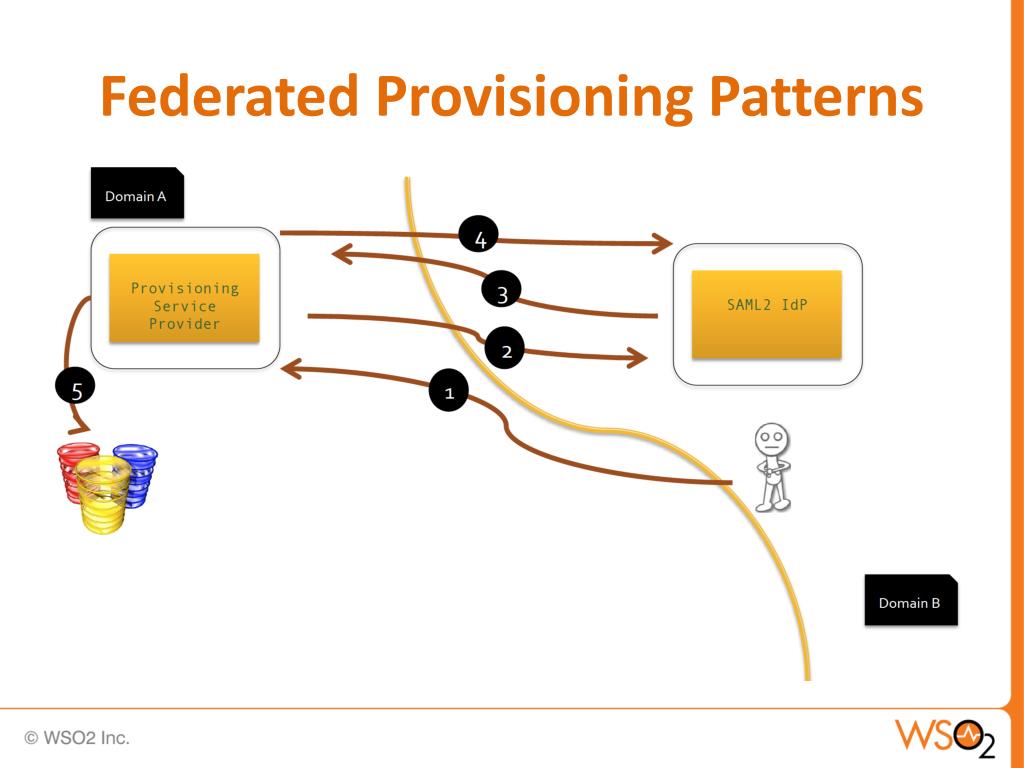 Federated Provisioning Patterns

Domain A

Provisioning Service Provider

4

3

SAML2 IdP

2

1

5

Domain B

© WSO2 Inc.

WSO2